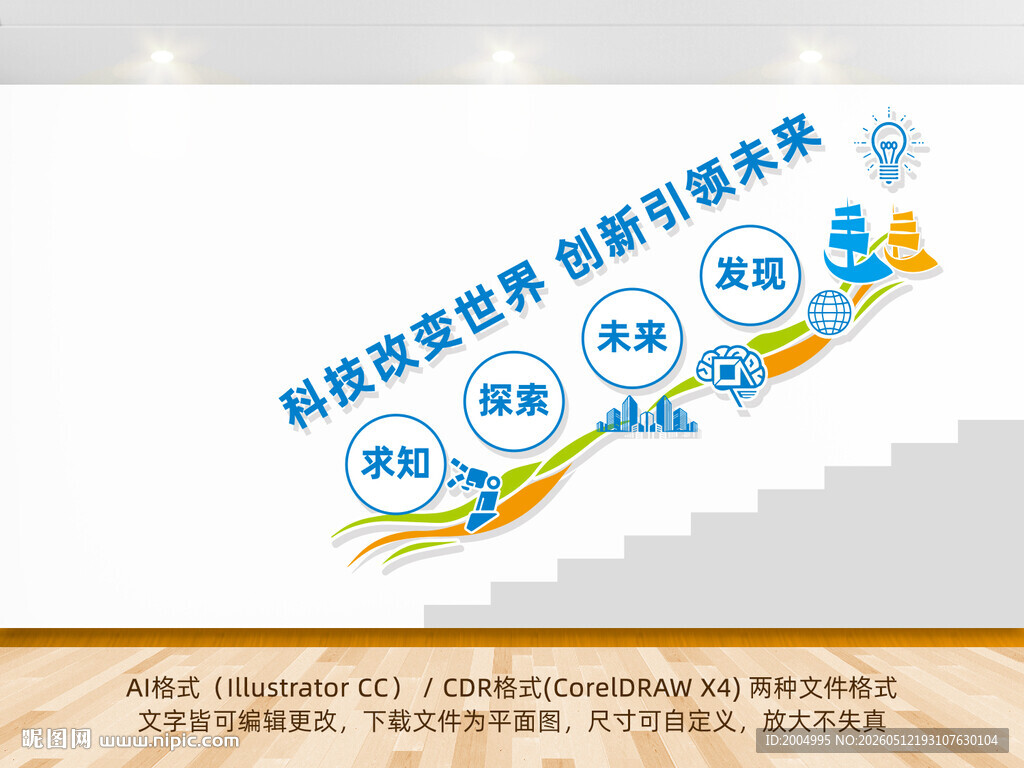 科技改变世界 创新引领未来

求知

探索

未来

发现

AI格式（Illustrator CC） / CDR格式(CorelDRAW X4) 两种文件格式
文字皆可编辑更改，下载文件为平面图，尺寸可自定义，放大不失真

昵图网 www.nipic.com

ID:2004995 NO:20260512193107630104